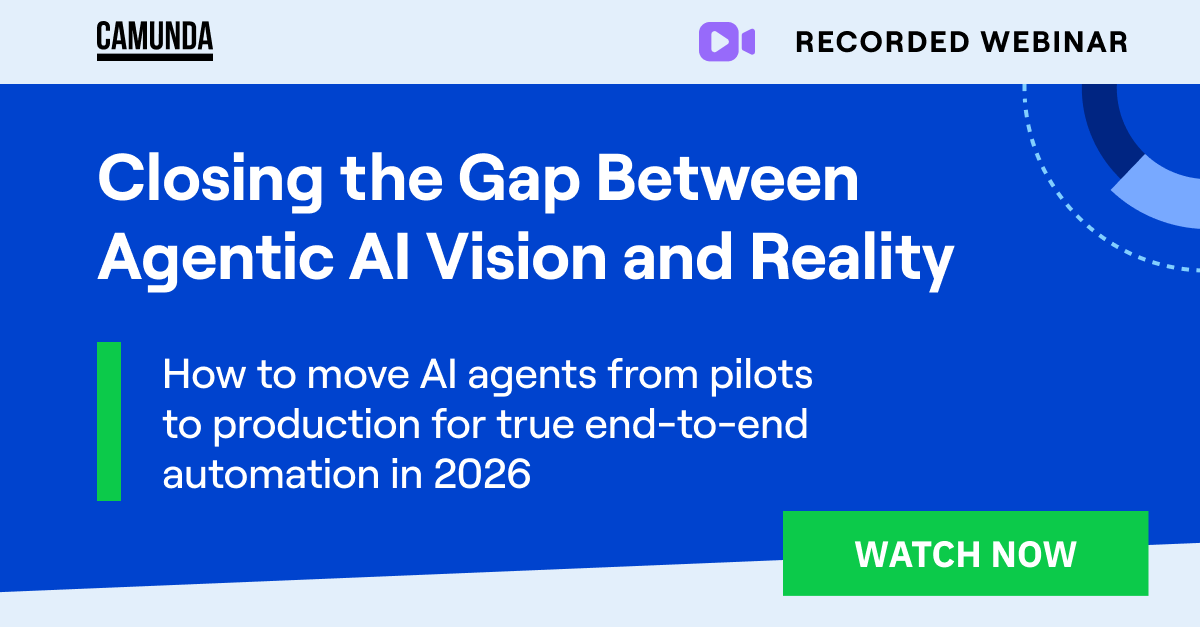 CAMUNDA

RECORDED WEBINAR

Closing the Gap Between Agentic AI Vision and Reality

How to move AI agents from pilots to production for true end-to-end automation in 2026

WATCH NOW